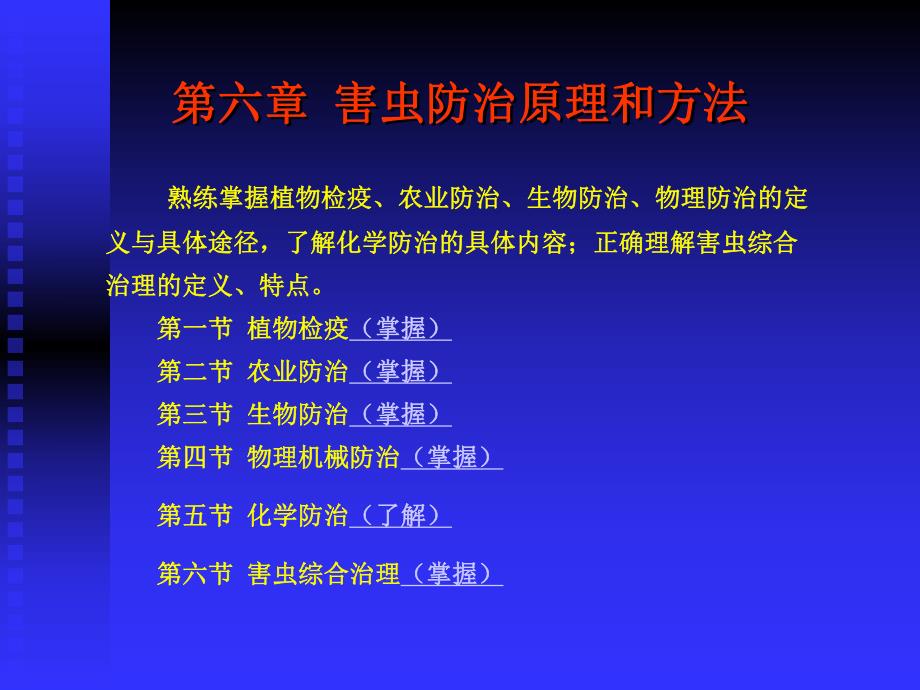 第六章 害虫防治原理和方法

熟练掌握植物检疫、农业防治、生物防治、物理防治的定义与具体途径，了解化学防治的具体内容；正确理解害虫综合治理的定义、特点。

第一节 植物检疫（掌握）
第二节 农业防治（掌握）
第三节 生物防治（掌握）
第四节 物理机械防治（掌握）
第五节 化学防治（了解）
第六节 害虫综合治理（掌握）